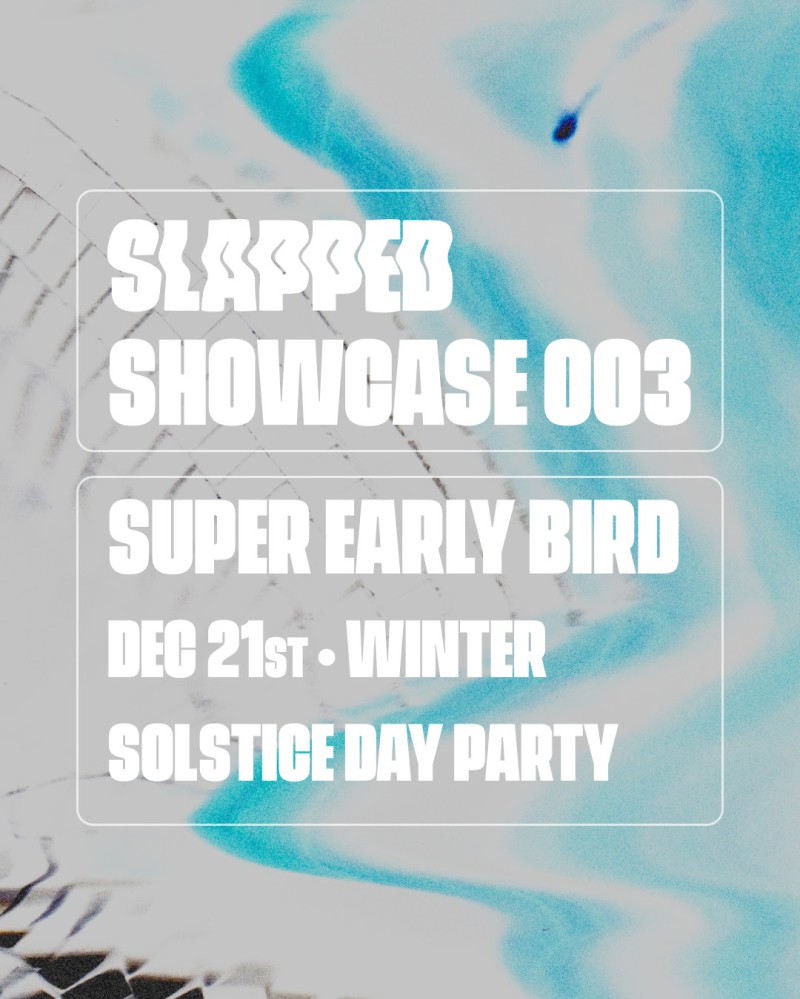 SLAPPED
SHOWCASE 003

SUPER EARLY BIRD
DEC 21ST • WINTER
SOLSTICE DAY PARTY